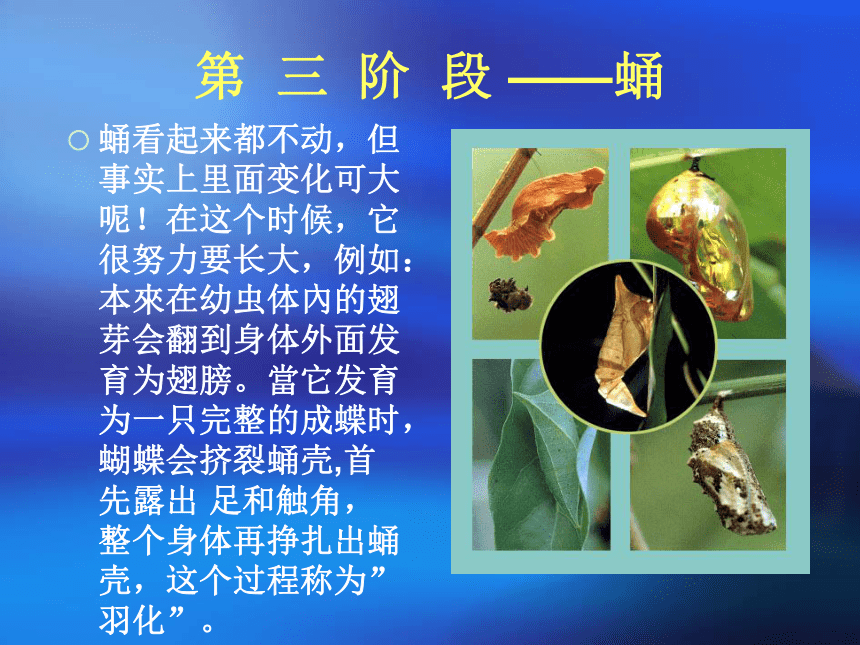 第 三 阶 段 ——蛹

○ 蛹看起来都不动，但事实上里面变化可大呢！在这个时候，它很努力要长大，例如：本來在幼虫体内的翅芽会翻到身体外面发育为翅膀。當它发育为一只完整的成蝶时，蝴蝶会挤裂蛹壳,首先露出 足和触角，整个身体再挣扎出蛹壳，这个过程称为”羽化”。